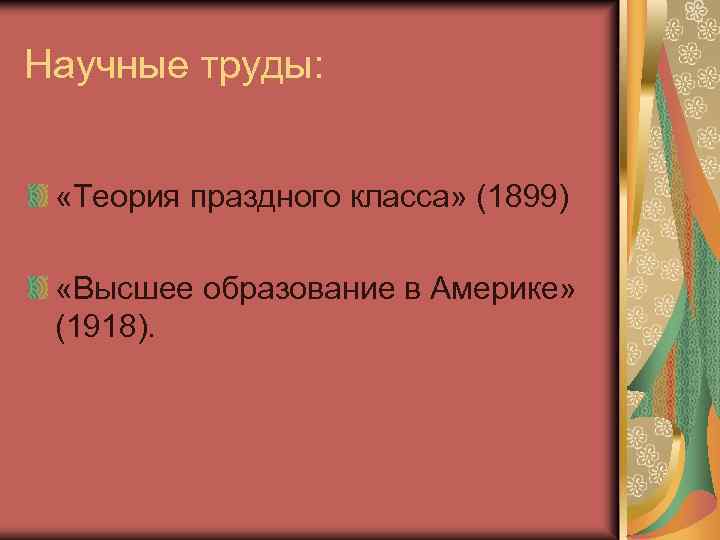 Научные труды:

«Теория праздного класса» (1899)

«Высшее образование в Америке» (1918).